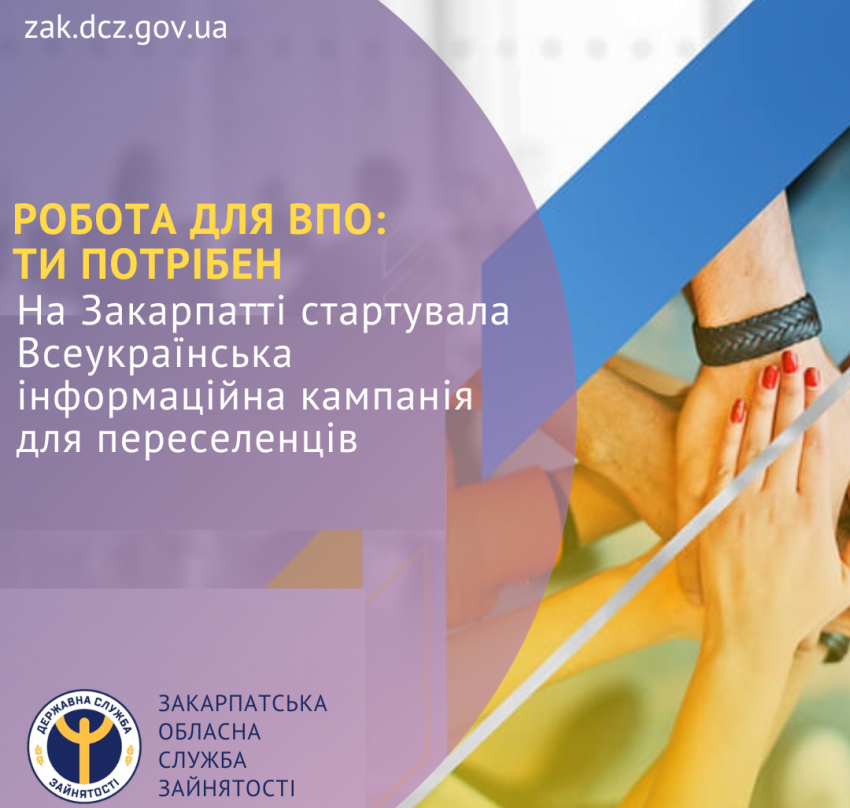 zak.dcz.gov.ua

РОБОТА ДЛЯ ВПО:
ТИ ПОТРІБЕН

На Закарпатті стартувала Всеукраїнська інформаційна кампанія для переселенців

ДЕРЖАВНА СЛУЖБА ЗАЙНЯТОСТІ

ЗАКАРПАТСЬКА
ОБЛАСНА
СЛУЖБА
ЗАЙНЯТОСТІ